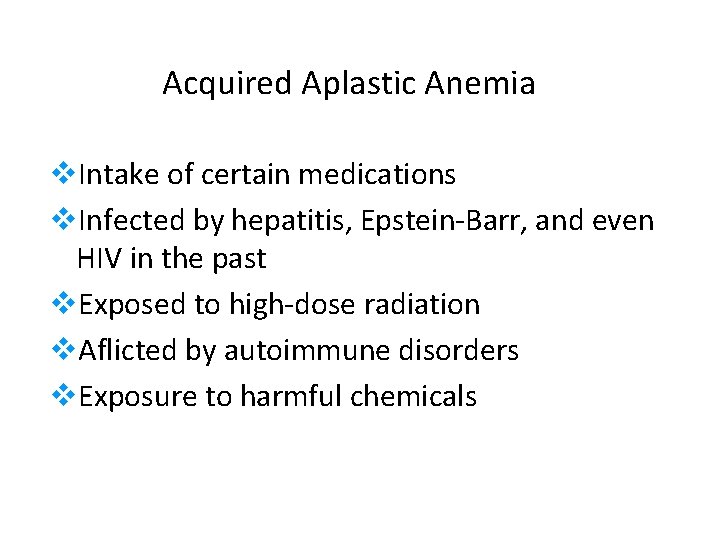 Acquired Aplastic Anemia

❖Intake of certain medications
❖Infected by hepatitis, Epstein-Barr, and even HIV in the past
❖Exposed to high-dose radiation
❖Aflicted by autoimmune disorders
❖Exposure to harmful chemicals